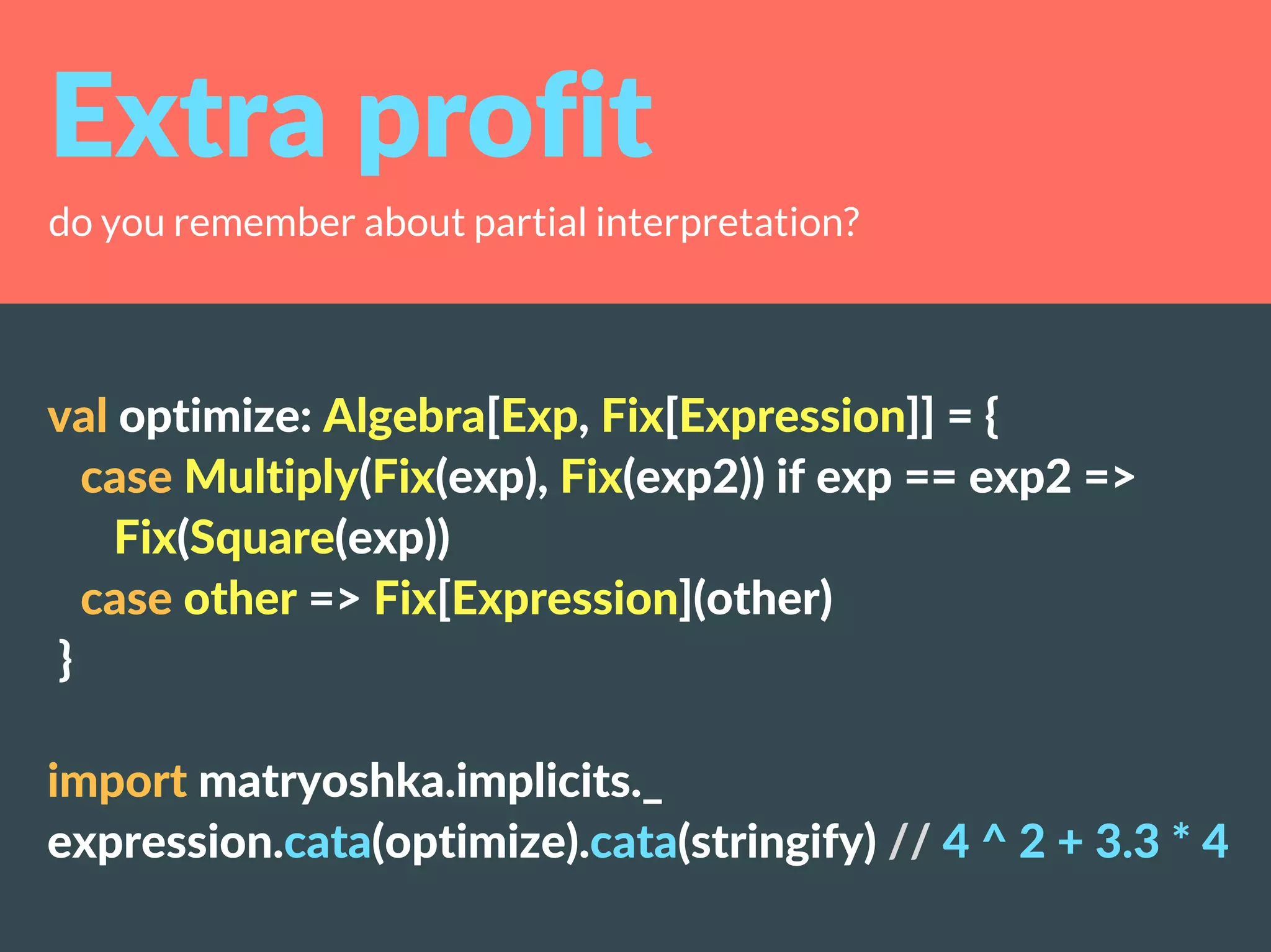 Extra profit

do you remember about partial interpretation?

val optimize: Algebra[Exp, Fix[Expression]] = {
  case Multiply(Fix(exp), Fix(exp2)) if exp == exp2 =>
    Fix(Square(exp))
  case other => Fix[Expression](other)
}

import matryoshka.implicits._
expression.cata(optimize).cata(stringify) // 4 ^ 2 + 3.3 * 4